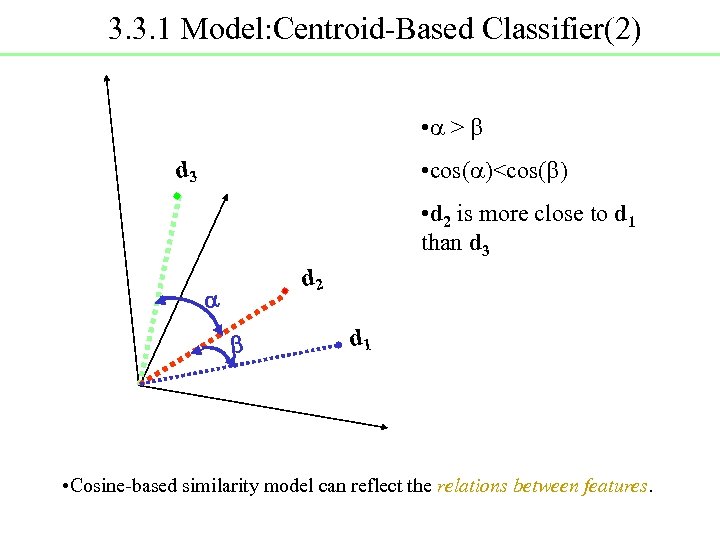 3.3.1 Model:Centroid-Based Classifier(2)

$d_3$

$d_2$

$\alpha$

$\beta$

$d_1$

•$\alpha > \beta$

•$\cos(\alpha)<\cos(\beta)$

•$d_2$ is more close to $d_1$ than $d_3$

•Cosine-based similarity model can reflect the relations between features.